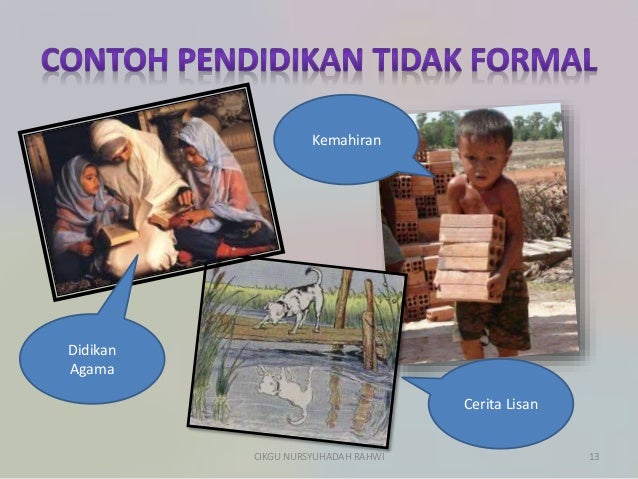 CONTOH PENDIDIKAN TIDAK FORMAL

Kemahiran

Didikan Agama

Cerita Lisan

CIKGU NURSYUHADAH RAHWI

13